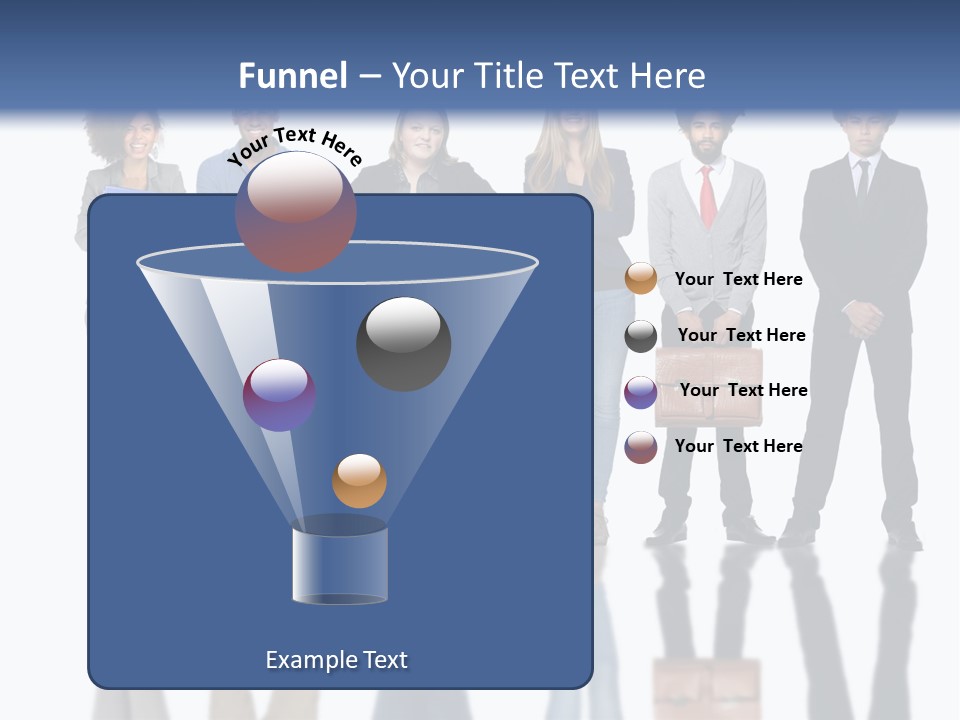 Funnel – Your Title Text Here

Your Text Here

Your Text Here

Your Text Here

Your Text Here

Your Text Here

Example Text